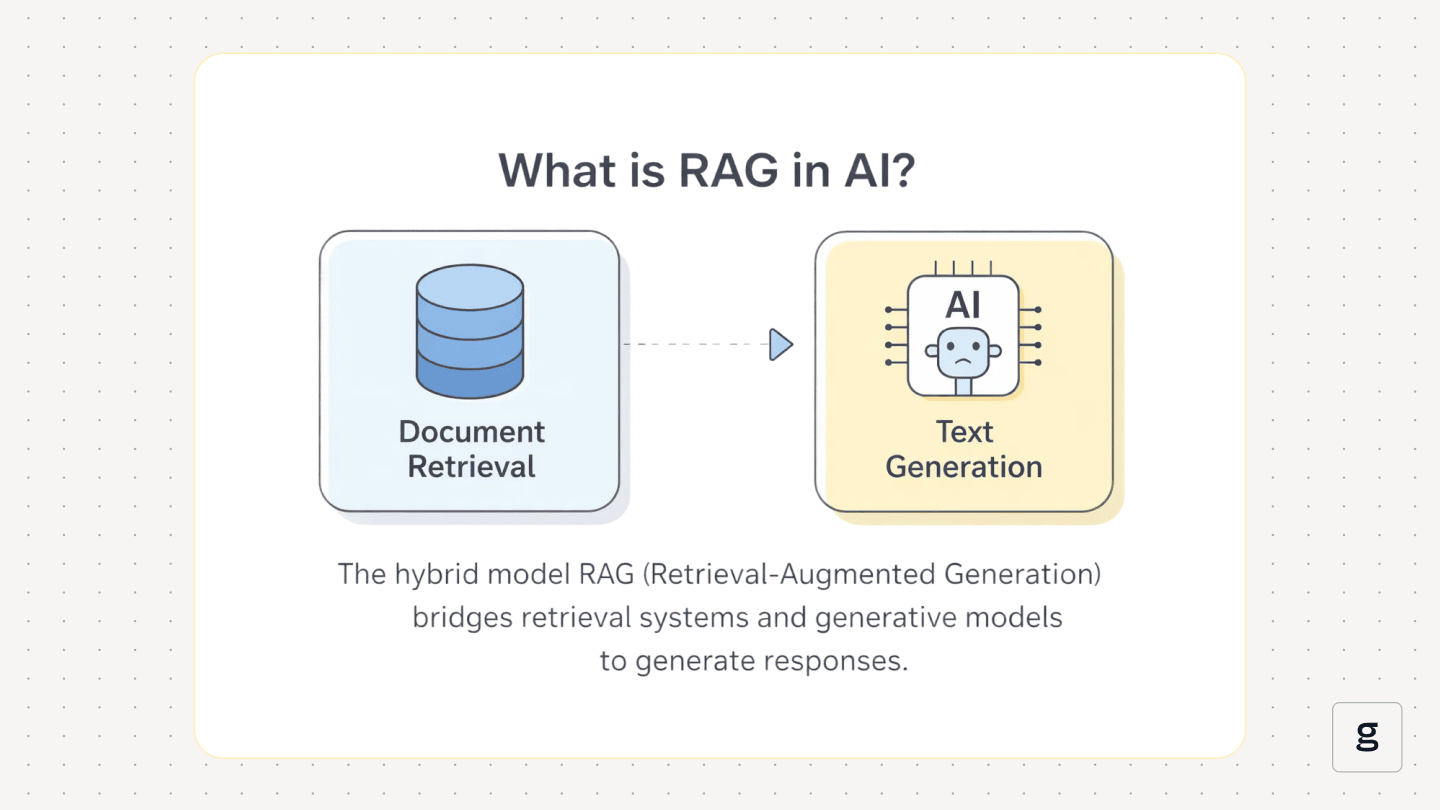 What is RAG in AI?

Document Retrieval

AI

Text Generation

The hybrid model RAG (Retrieval-Augmented Generation) bridges retrieval systems and generative models to generate responses.

g